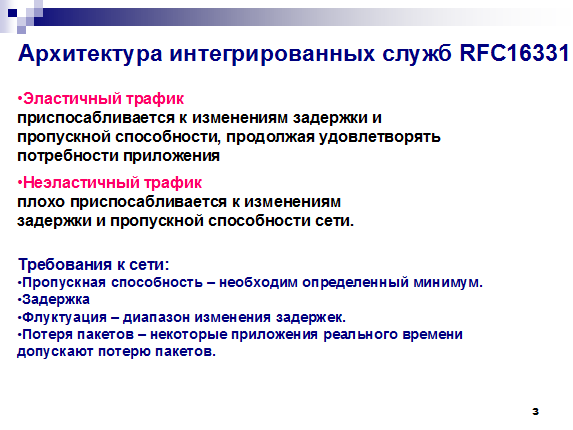 Архитектура интегрированных служб RFC16331

•Эластичный трафик
приспосабливается к изменениям задержки и пропускной способности, продолжая удовлетворять потребности приложения

•Неэластичный трафик
плохо приспосабливается к изменениям задержки и пропускной способности сети.

Требования к сети:
•Пропускная способность – необходим определенный минимум.
•Задержка
•Флуктуация – диапазон изменения задержек.
•Потеря пакетов – некоторые приложения реального времени допускают потерю пакетов.

3